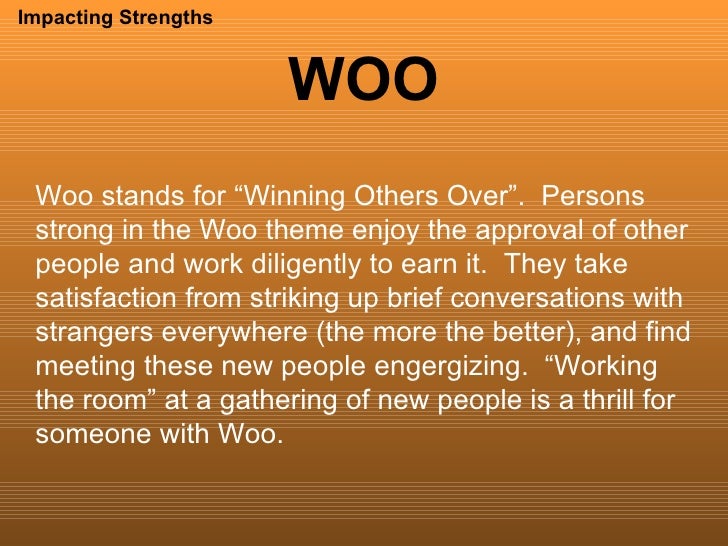 Impacting Strengths

WOO

Woo stands for “Winning Others Over”. Persons strong in the Woo theme enjoy the approval of other people and work diligently to earn it. They take satisfaction from striking up brief conversations with strangers everywhere (the more the better), and find meeting these new people engergizing. “Working the room” at a gathering of new people is a thrill for someone with Woo.